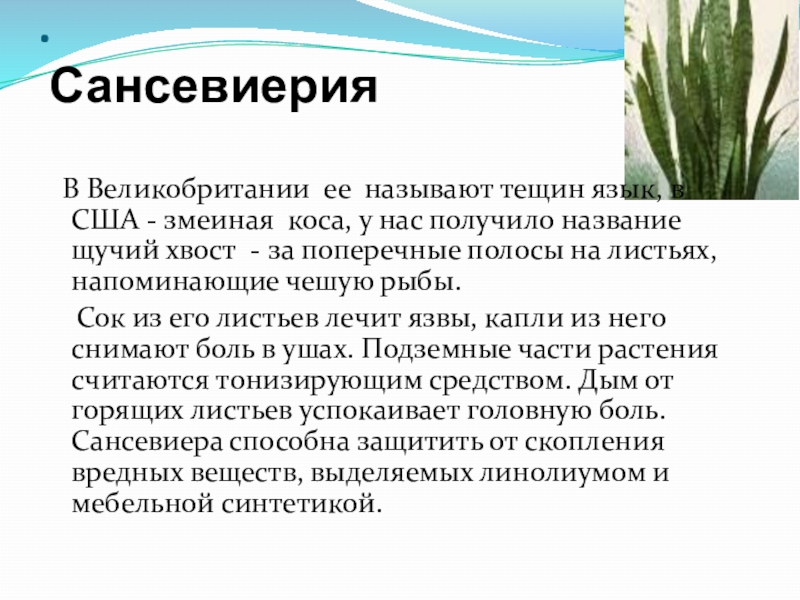 Сансевиерия

В Великобритании ее называют тещин язык, в США - змеиная коса, у нас получило название щучий хвост - за поперечные полосы на листьях, напоминающие чешую рыбы.

Сок из его листьев лечит язвы, капли из него снимают боль в ушах. Подземные части растения считаются тонизирующим средством. Дым от горящих листьев успокаивает головную боль. Сансевиера способна защитить от скопления вредных веществ, выделяемых линолиумом и мебельной синтетикой.